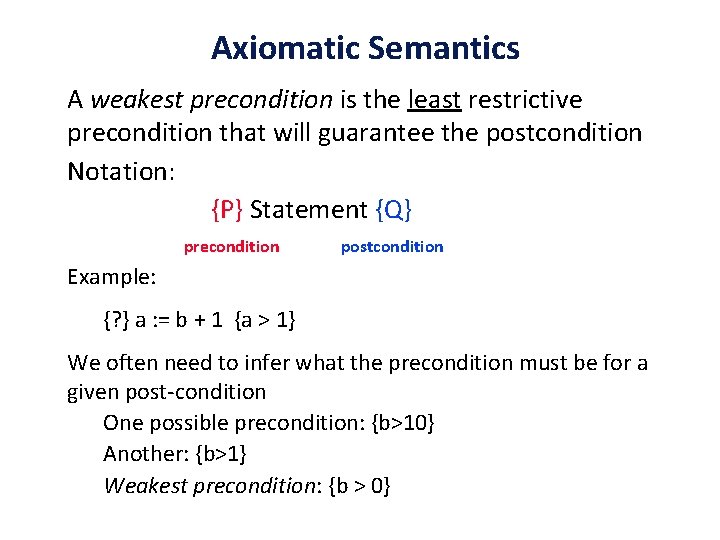 Axiomatic Semantics

A weakest precondition is the least restrictive precondition that will guarantee the postcondition

Notation:

{P} Statement {Q}

precondition postcondition

Example:

{?} a := b + 1 {a > 1}

We often need to infer what the precondition must be for a given post-condition

One possible precondition: {b>10}

Another: {b>1}

Weakest precondition: {b > 0}